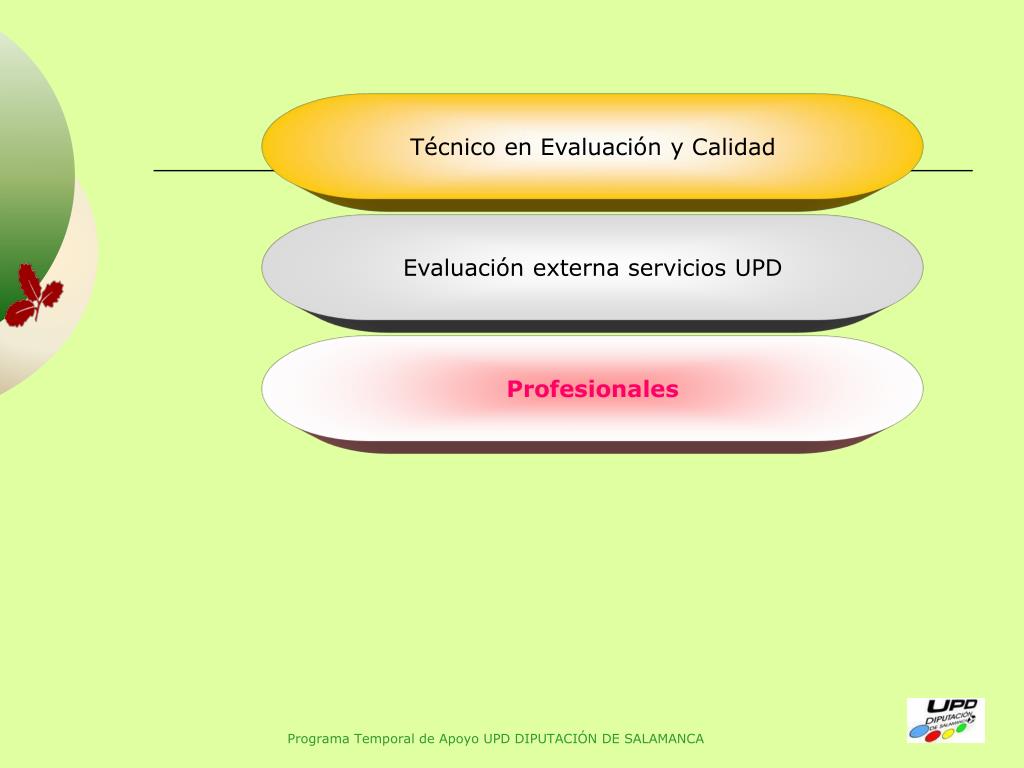 Técnico en Evaluación y Calidad

Evaluación externa servicios UPD

Profesionales

Programa Temporal de Apoyo UPD DIPUTACIÓN DE SALAMANCA

UPD
DIPUTACIÓN
DE SALAMANCA